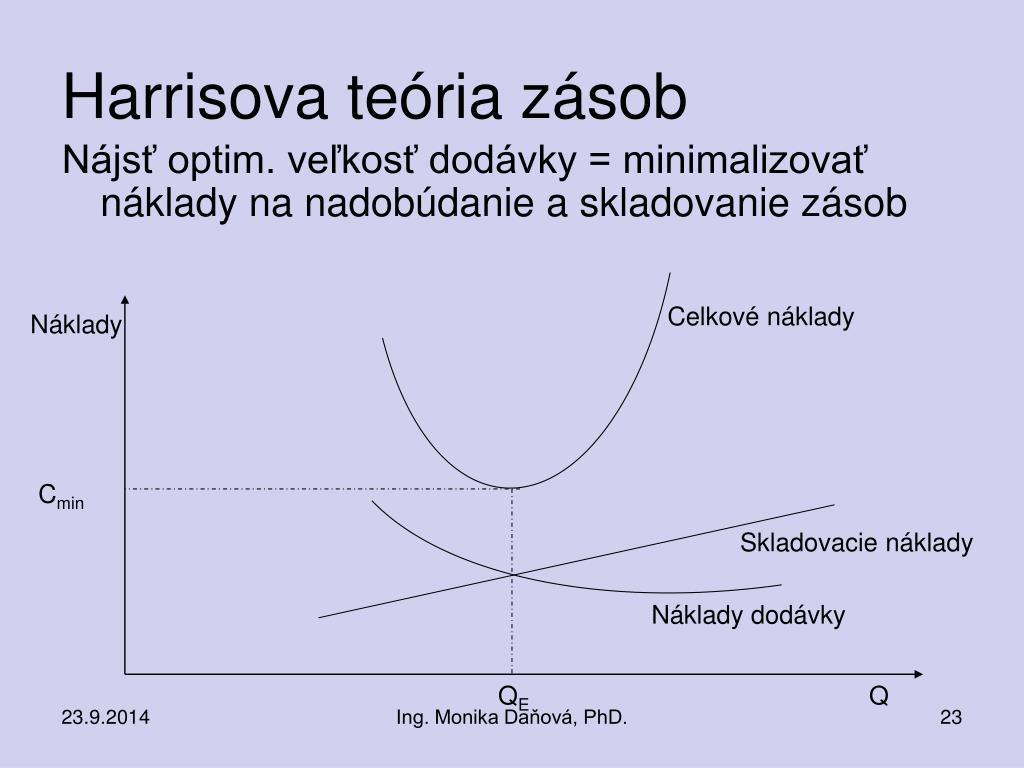 Harrisova teória zásob

Nájsť optim. veľkosť dodávky = minimalizovať náklady na nadobúdanie a skladovanie zásob

Náklady

Celkové náklady

$C_{min}$

Skladovacie náklady

Náklady dodávky

$Q_E$

Q

23.9.2014

Ing. Monika Daňová, PhD.

23